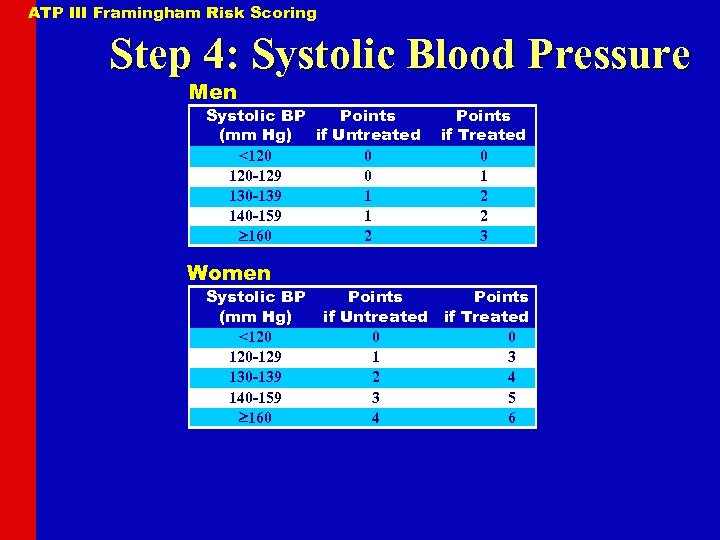 ATP III Framingham Risk Scoring

Step 4: Systolic Blood Pressure

Men

| Systolic BP (mm Hg) | Points if Untreated | Points if Treated |
|---|---|---|
| <120 | 0 | 0 |
| 120-129 | 0 | 1 |
| 130-139 | 1 | 2 |
| 140-159 | 1 | 2 |
| ≥160 | 2 | 3 |

Women

| Systolic BP (mm Hg) | Points if Untreated | Points if Treated |
|---|---|---|
| <120 | 0 | 0 |
| 120-129 | 1 | 3 |
| 130-139 | 2 | 4 |
| 140-159 | 3 | 5 |
| ≥160 | 4 | 6 |